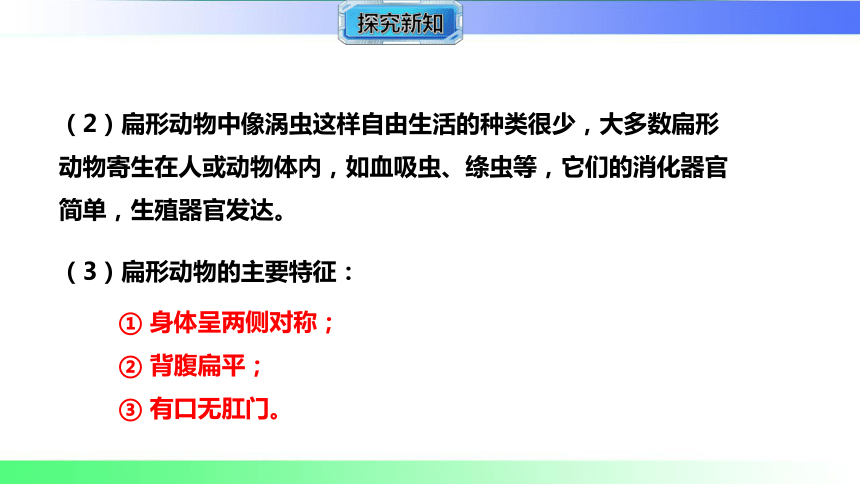 探究新知

（2）扁形动物中像涡虫这样自由生活的种类很少，大多数扁形动物寄生在人或动物体内，如血吸虫、绦虫等，它们的消化器官简单，生殖器官发达。

（3）扁形动物的主要特征：

① 身体呈两侧对称；

② 背腹扁平；

③ 有口无肛门。